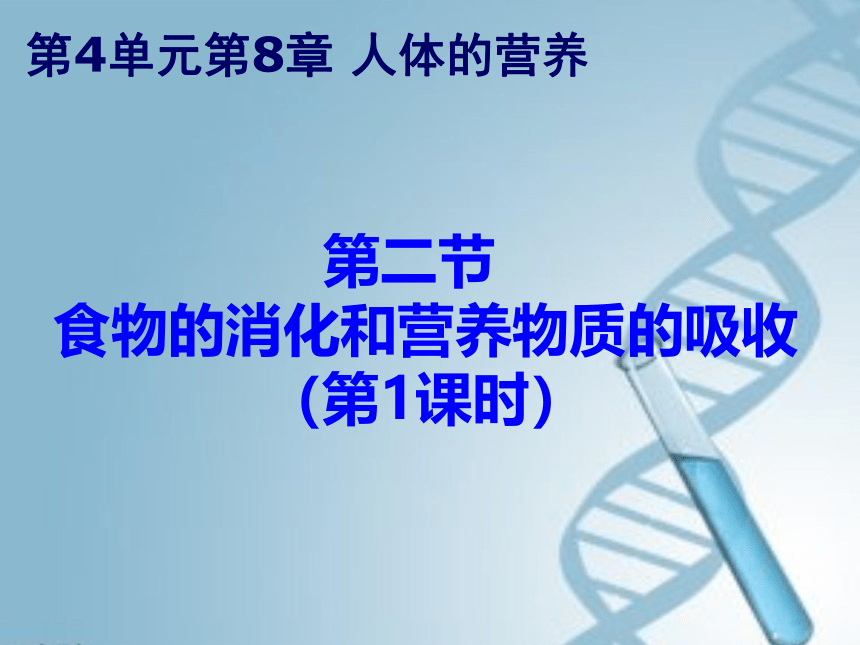 第4单元第8章 人体的营养

第二节
食物的消化和营养物质的吸收
(第1课时)